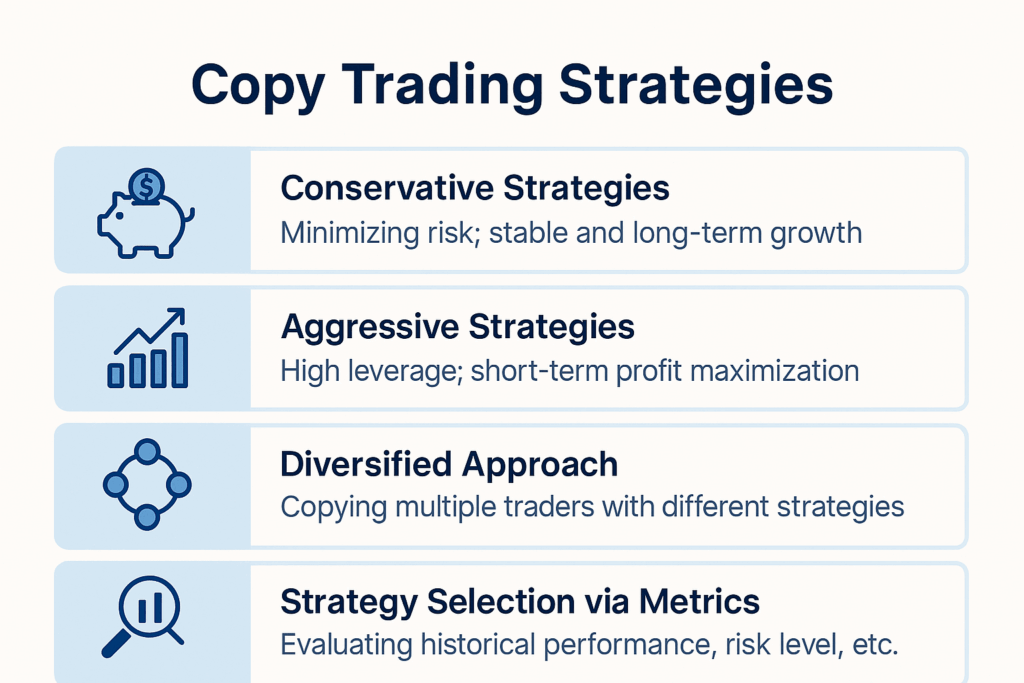 Copy Trading Strategies

$

Conservative Strategies
Minimizing risk; stable and long-term growth

Aggressive Strategies
High leverage; short-term profit maximization

Diversified Approach
Copying multiple traders with different strategies

Strategy Selection via Metrics
Evaluating historical performance, risk level, etc.